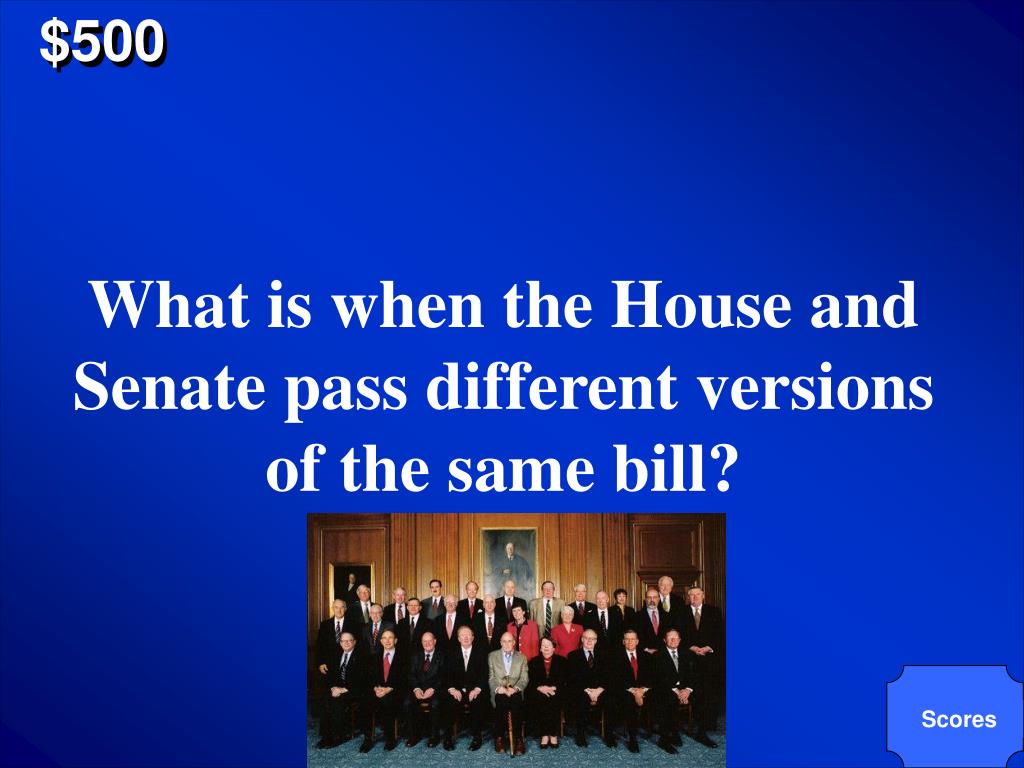 $500

What is when the House and Senate pass different versions of the same bill?

Scores